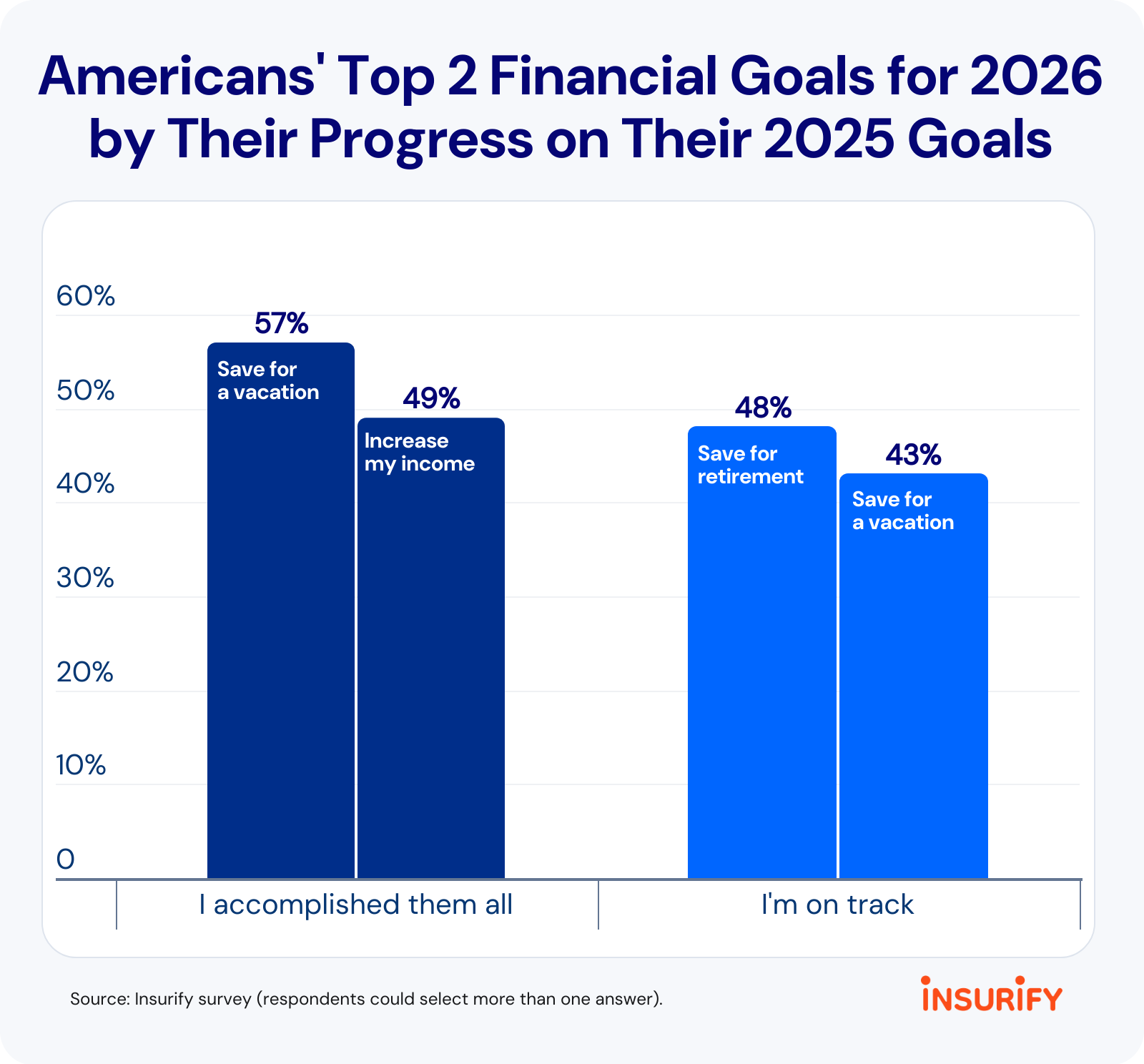 Americans' Top 2 Financial Goals for 2026 by Their Progress on Their 2025 Goals

60%
50%
40%
30%
20%
10%
0

57%
Save for a vacation

49%
Increase my income

48%
Save for retirement

43%
Save for a vacation

I accomplished them all

I'm on track

Source: Insurify survey (respondents could select more than one answer).

INSURIFY